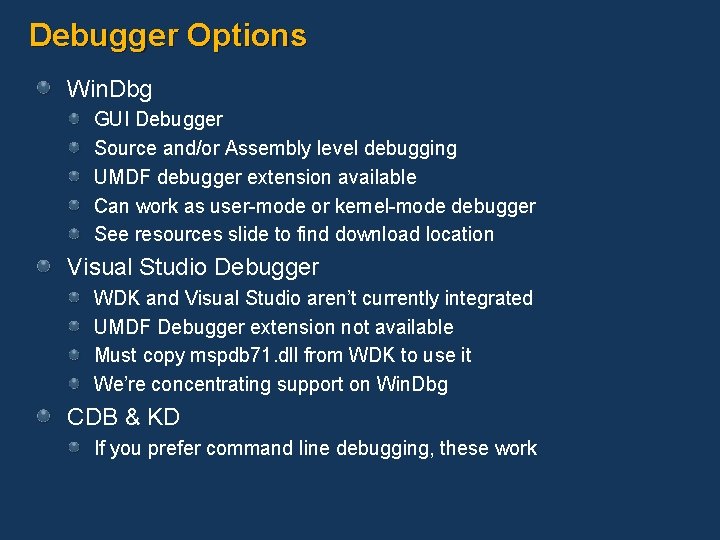 Debugger Options

WinDbg

GUI Debugger

Source and/or Assembly level debugging

UMDF debugger extension available

Can work as user-mode or kernel-mode debugger

See resources slide to find download location

Visual Studio Debugger

WDK and Visual Studio aren't currently integrated

UMDF Debugger extension not available

Must copy mspdb71.dll from WDK to use it

We're concentrating support on WinDbg

CDB & KD

If you prefer command line debugging, these work